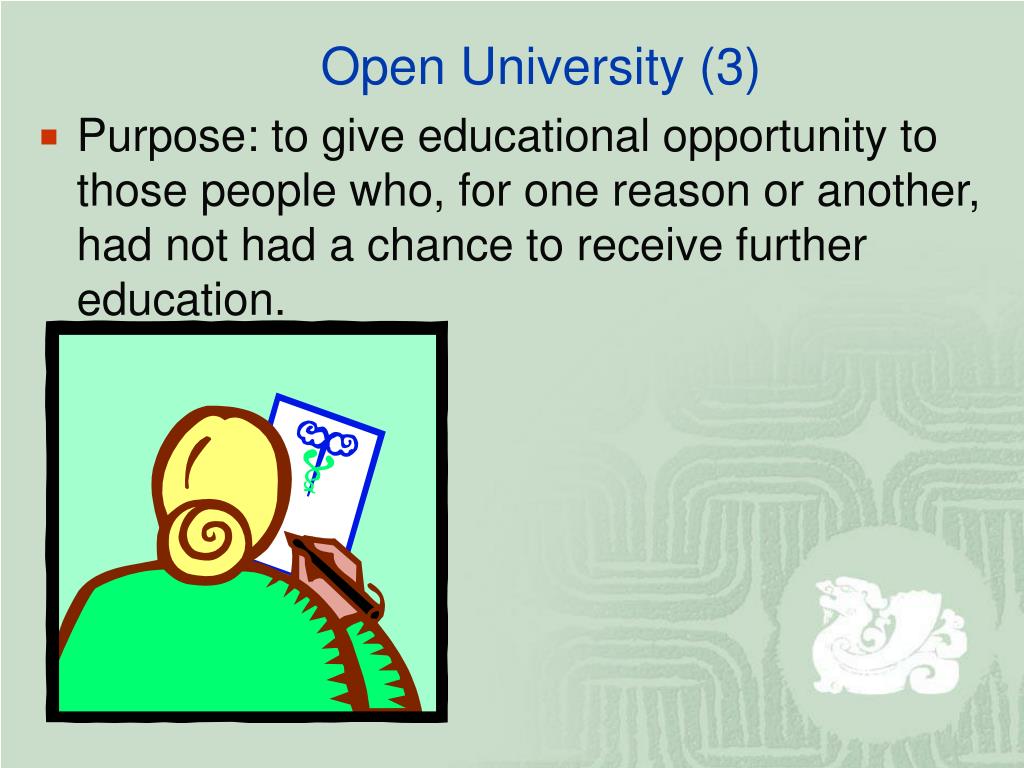 Open University (3)

Purpose: to give educational opportunity to those people who, for one reason or another, had not had a chance to receive further education.